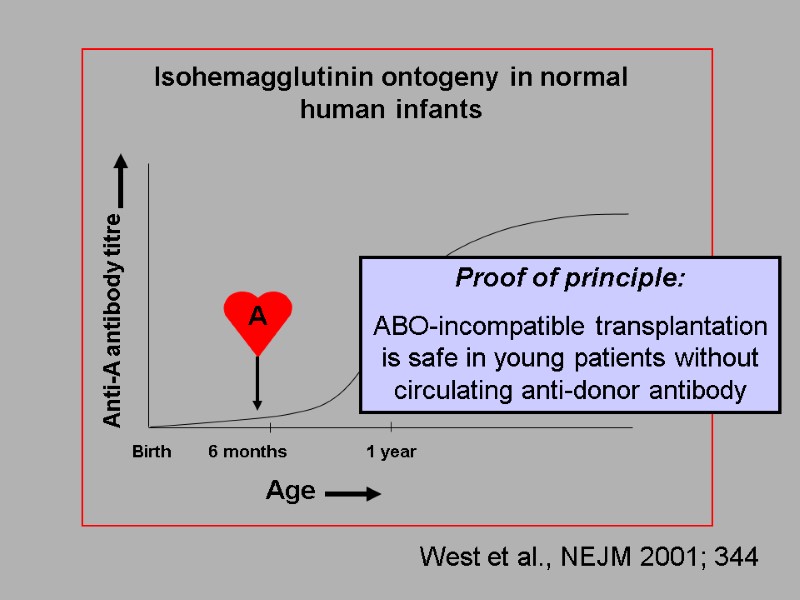 Isohemagglutinin ontogeny in normal human infants

Anti-A antibody titre

A

Proof of principle:

ABO-incompatible transplantation is safe in young patients without circulating anti-donor antibody

Birth

6 months

1 year

Age

West et al., NEJM 2001; 344